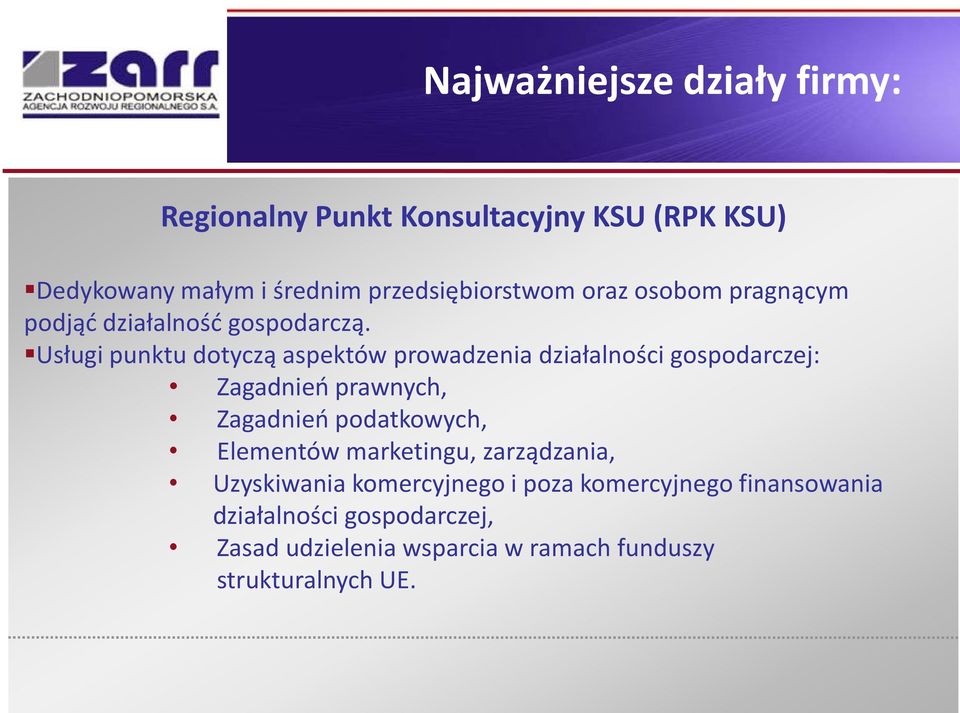 zarr
ZACHODNIOPOMORSKA
AGENCJA ROZWOJU REGIONALNEGO S.A.

Najważniejsze działy firmy:

Regionalny Punkt Konsultacyjny KSU (RPK KSU)

▪Dedykowany małym i średnim przedsiębiorstwom oraz osobom pragnącym podjąć działalność gospodarczą.
▪Usługi punktu dotyczą aspektów prowadzenia działalności gospodarczej:
• Zagadnień prawnych,
• Zagadnień podatkowych,
• Elementów marketingu, zarządzania,
• Uzyskiwania komercyjnego i poza komercyjnego finansowania działalności gospodarczej,
• Zasad udzielenia wsparcia w ramach funduszy strukturalnych UE.